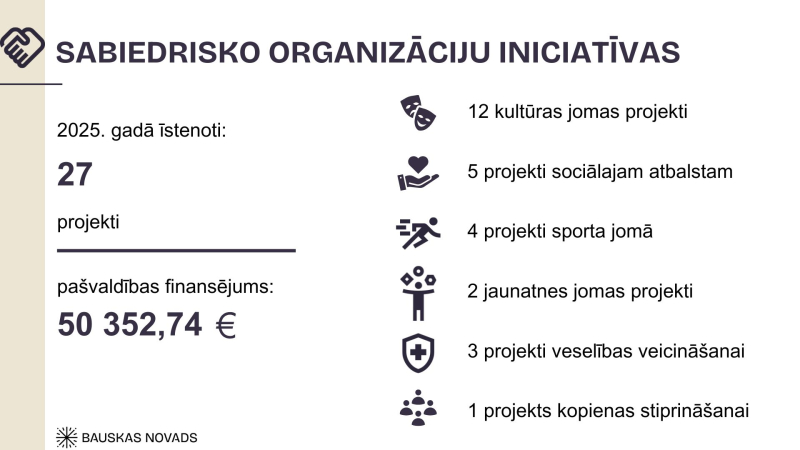 SABIEDRISKO ORGANIZĀCIJU INICIATĪVAS

2025. gadā īstenoti:

27

projekti

pašvaldības finansējums:

50 352,74 €

12 kultūras jomas projekti

5 projekti sociālajam atbalstam

4 projekti sporta jomā

2 jaunatnes jomas projekti

3 projekti veselības veicināšanai

1 projekts kopienas stiprināšanai

BAUSKAS NOVADS